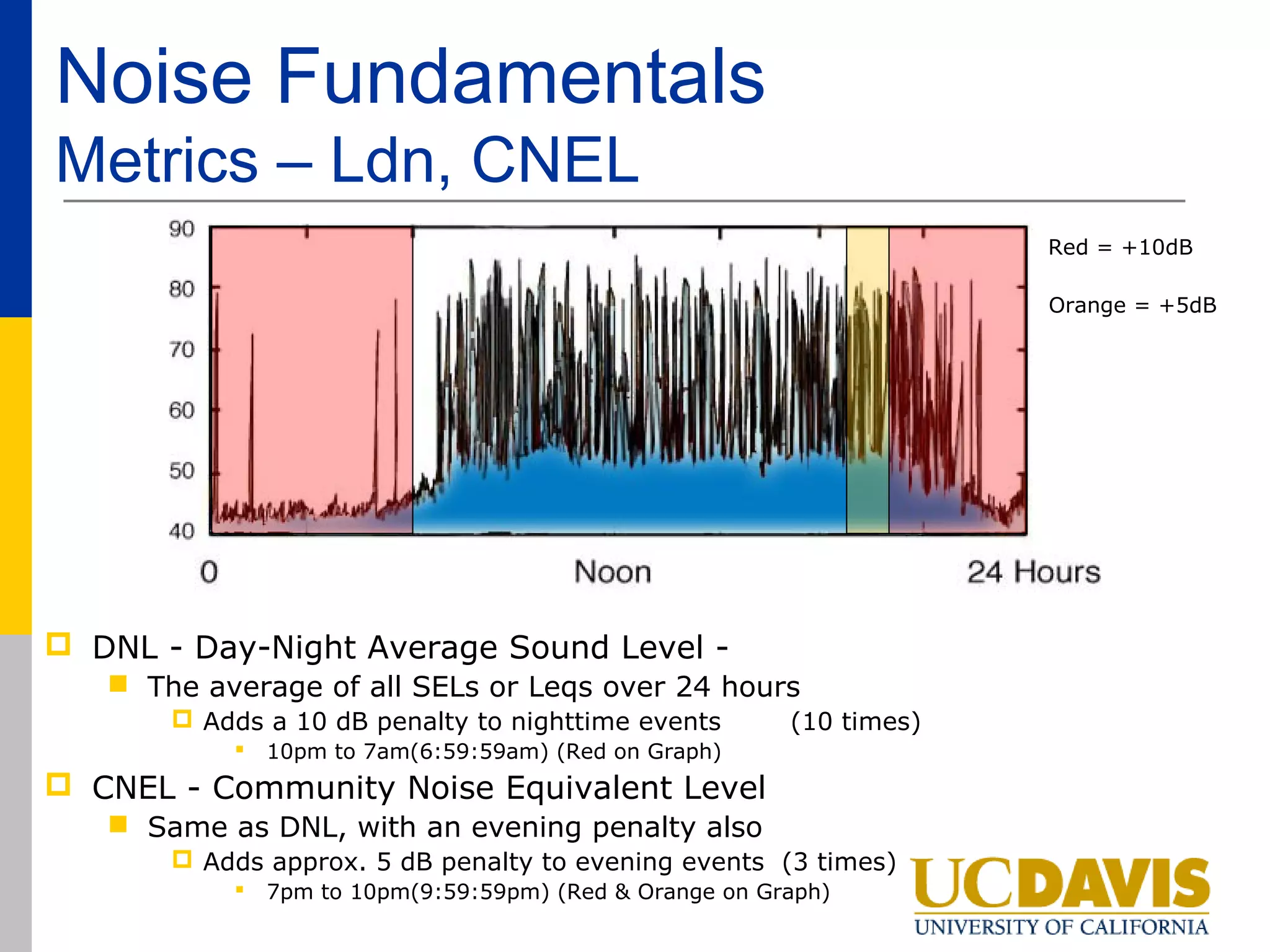 Noise Fundamentals
Metrics – Ldn, CNEL

90
80
70
60
50
40
0
Noon
24 Hours

Red = +10dB

Orange = +5dB

DNL - Day-Night Average Sound Level -
The average of all SELs or Leqs over 24 hours
Adds a 10 dB penalty to nighttime events (10 times)
10pm to 7am(6:59:59am) (Red on Graph)

CNEL - Community Noise Equivalent Level
Same as DNL, with an evening penalty also
Adds approx. 5 dB penalty to evening events (3 times)
7pm to 10pm(9:59:59pm) (Red & Orange on Graph)

UCDAVIS
UNIVERSITY OF CALIFORNIA